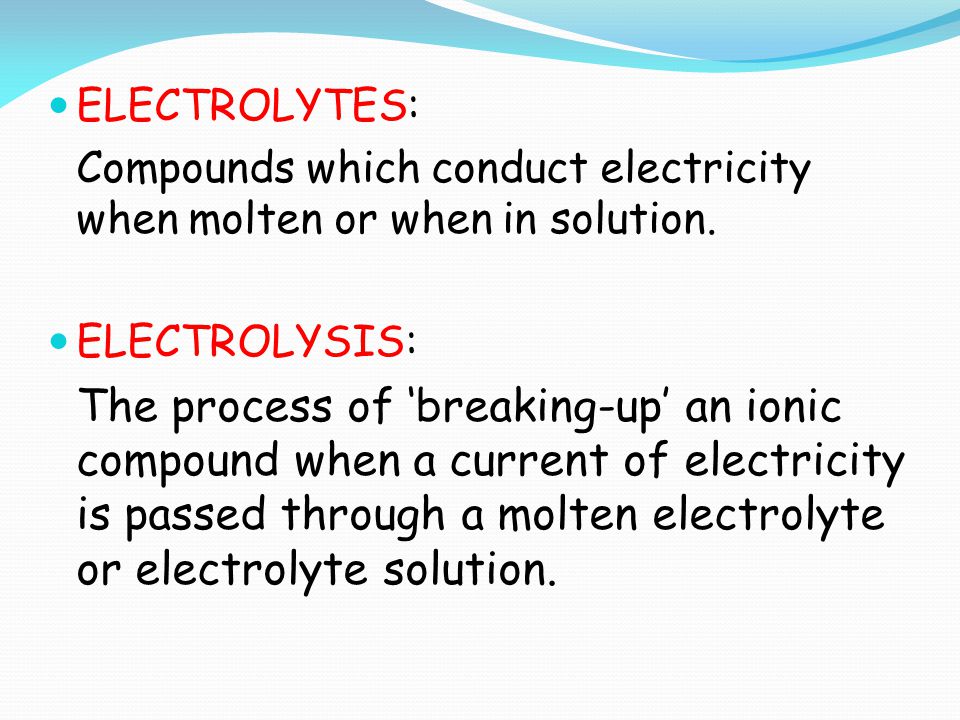 ELECTROLYTES:

Compounds which conduct electricity when molten or when in solution.

ELECTROLYSIS:

The process of ‘breaking-up’ an ionic compound when a current of electricity is passed through a molten electrolyte or electrolyte solution.